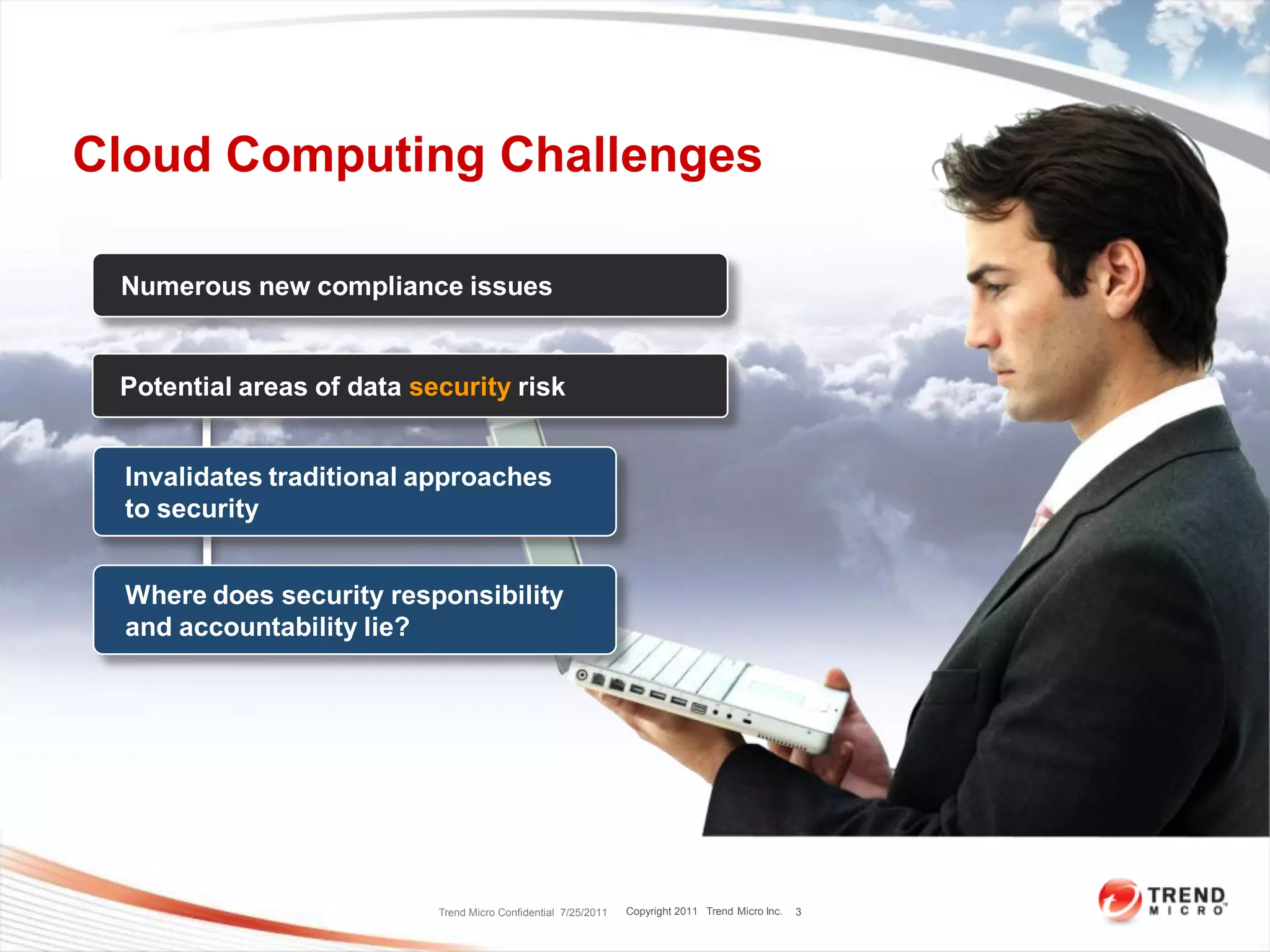 Cloud Computing Challenges

Numerous new compliance issues

Potential areas of data security risk

Invalidates traditional approaches to security

Where does security responsibility and accountability lie?

Trend Micro Confidential 7/25/2011 Copyright 2011 Trend Micro Inc. 3

TREND MICRO